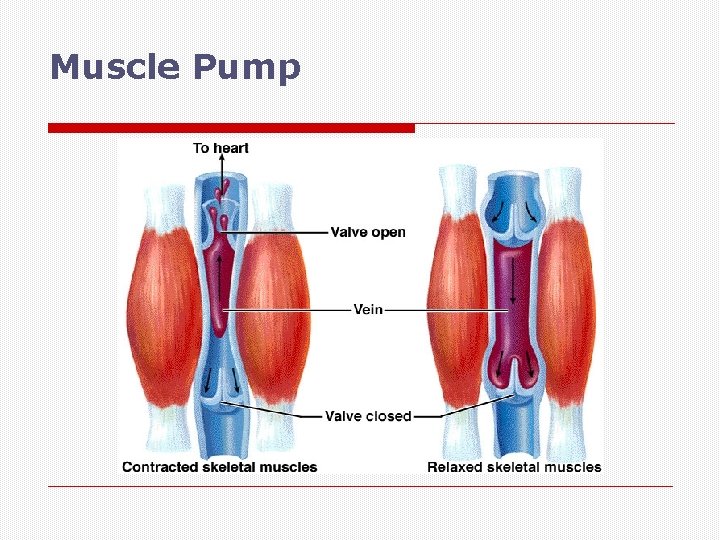 Muscle Pump

To heart

Valve open

Vein

Valve closed

Contracted skeletal muscles

Relaxed skeletal muscles